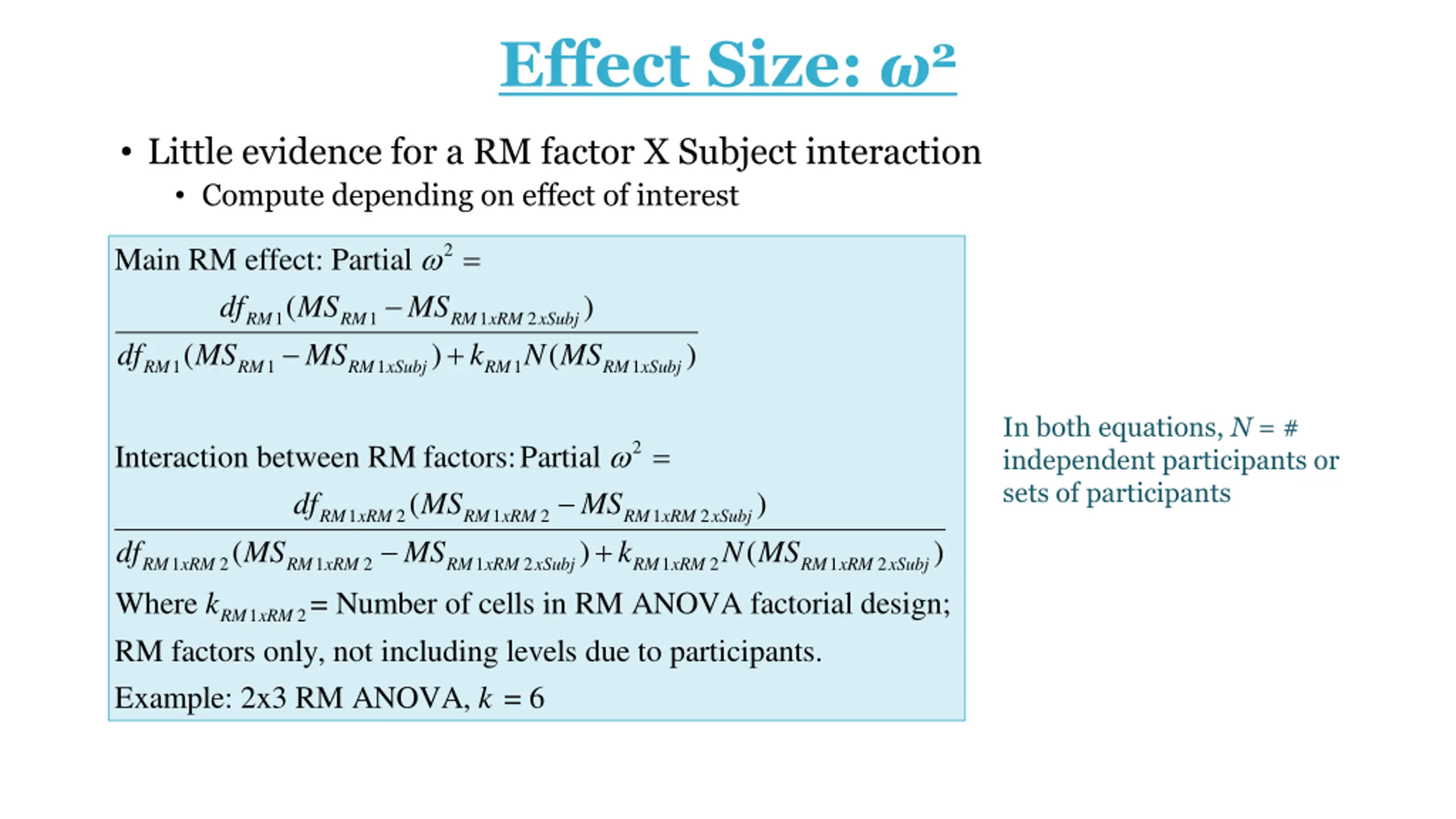 Effect Size: $\omega^2$

• Little evidence for a RM factor X Subject interaction
  • Compute depending on effect of interest

Main RM effect: Partial $\omega^2 =$

$\frac{df_{RM1}(MS_{RM1} - MS_{RM1xRM2xSubj})}{df_{RM1}(MS_{RM1} - MS_{RM1xSubj}) + k_{RM1}N(MS_{RM1xSubj})}$

Interaction between RM factors: Partial $\omega^2 =$

$\frac{df_{RM1xRM2}(MS_{RM1xRM2} - MS_{RM1xRM2xSubj})}{df_{RM1xRM2}(MS_{RM1xRM2} - MS_{RM1xRM2xSubj}) + k_{RM1xRM2}N(MS_{RM1xRM2xSubj})}$

Where $k_{RM1xRM2}$ = Number of cells in RM ANOVA factorial design; RM factors only, not including levels due to participants.

Example: 2x3 RM ANOVA, $k = 6$

In both equations, $N$ = # independent participants or sets of participants